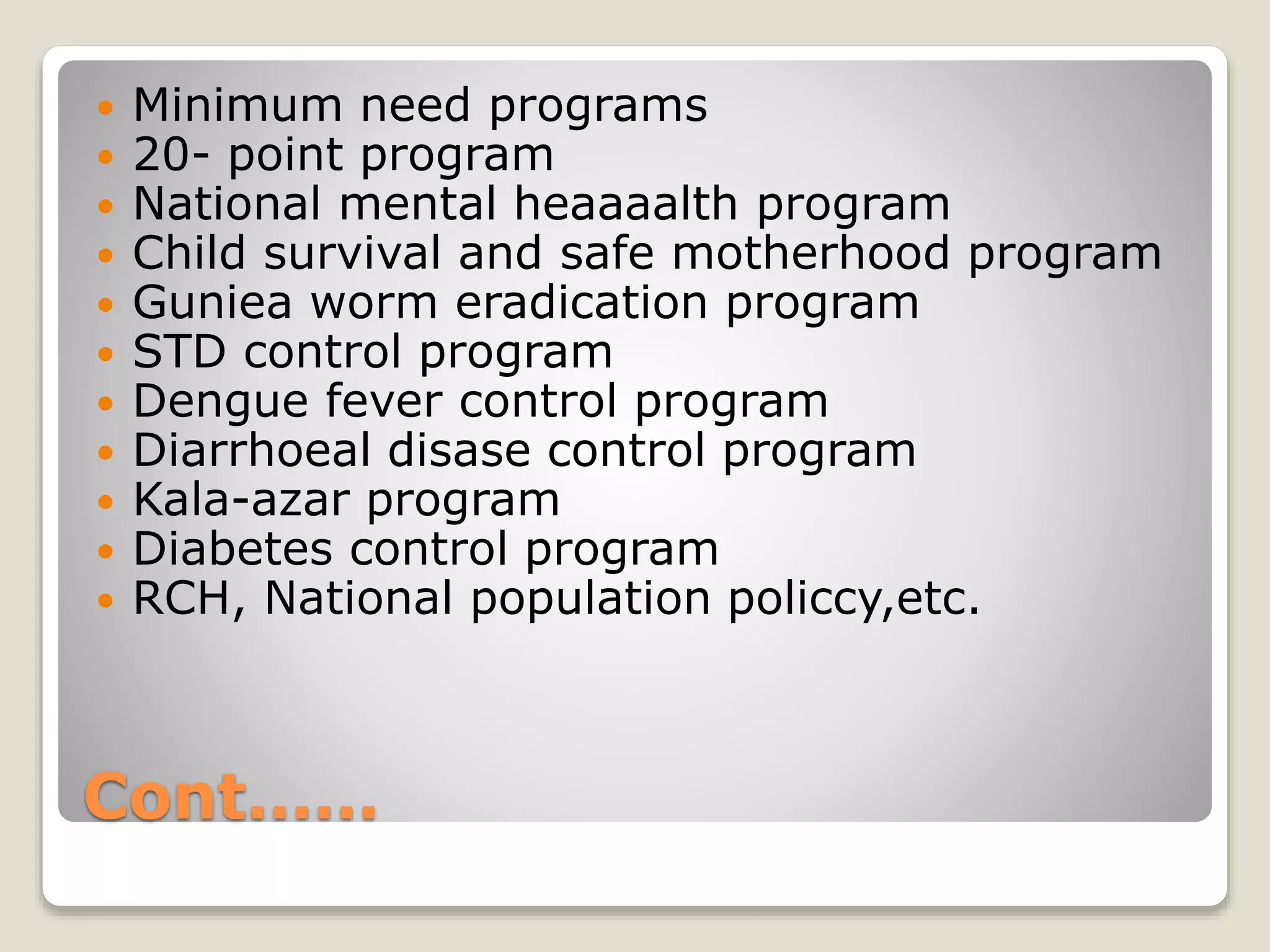 - Minimum need programs
- 20- point program
- National mental heaaaalth program
- Child survival and safe motherhood program
- Guniea worm eradication program
- STD control program
- Dengue fever control program
- Diarrhoeal disase control program
- Kala-azar program
- Diabetes control program
- RCH, National population policcy,etc.

Cont……